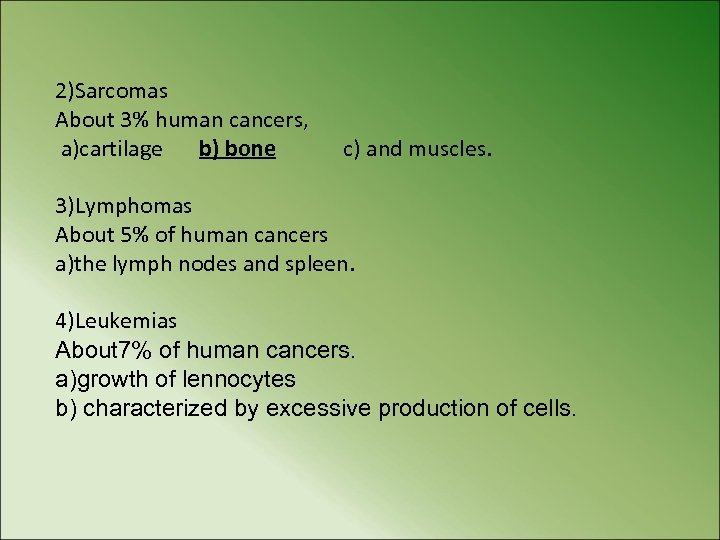 2)Sarcomas
About 3% human cancers,
a)cartilage b) bone c) and muscles.

3)Lymphomas
About 5% of human cancers
a)the lymph nodes and spleen.

4)Leukemias
About7% of human cancers.
a)growth of lennocytes
b) characterized by excessive production of cells.